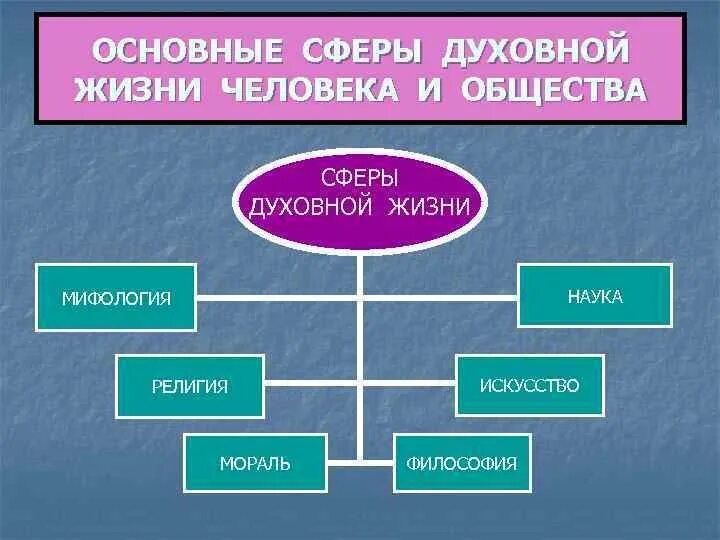 ОСНОВНЫЕ СФЕРЫ ДУХОВНОЙ ЖИЗНИ ЧЕЛОВЕКА И ОБЩЕСТВА

СФЕРЫ ДУХОВНОЙ ЖИЗНИ

МИФОЛОГИЯ

НАУКА

РЕЛИГИЯ

ИСКУССТВО

МОРАЛЬ

ФИЛОСОФИЯ